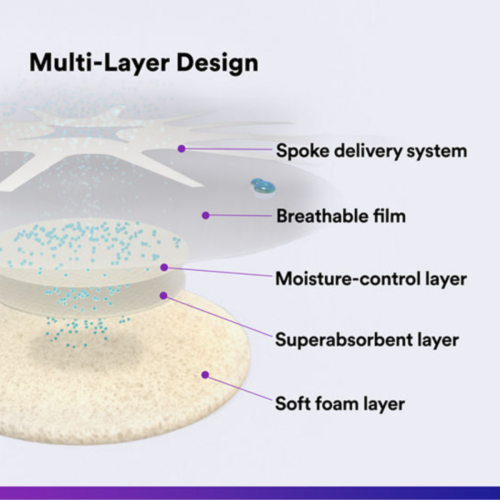 Multi-Layer Design

Spoke delivery system

Breathable film

Moisture-control layer

Superabsorbent layer

Soft foam layer